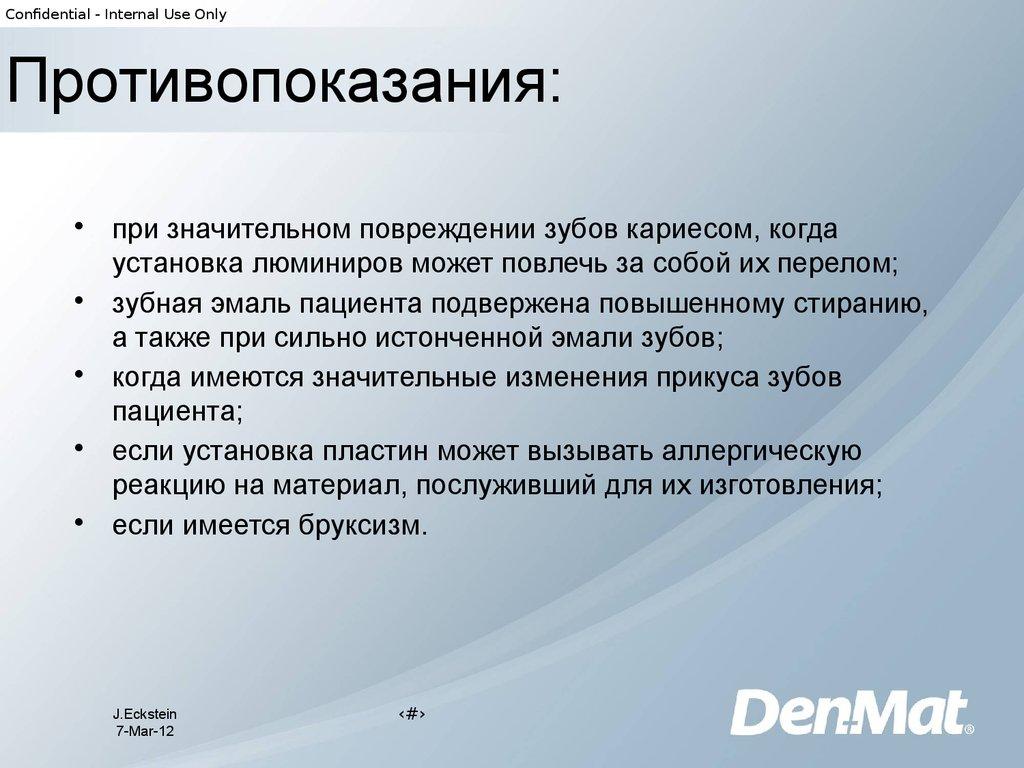 Confidential - Internal Use Only

Противопоказания:

• при значительном повреждении зубов кариесом, когда установка люминиров может повлечь за собой их перелом;
• зубная эмаль пациента подвержена повышенному стиранию, а также при сильно истонченной эмали зубов;
• когда имеются значительные изменения прикуса зубов пациента;
• если установка пластин может вызывать аллергическую реакцию на материал, послуживший для их изготовления;
• если имеется бруксизм.

J.Eckstein
7-Mar-12

‹#›

DenMat®